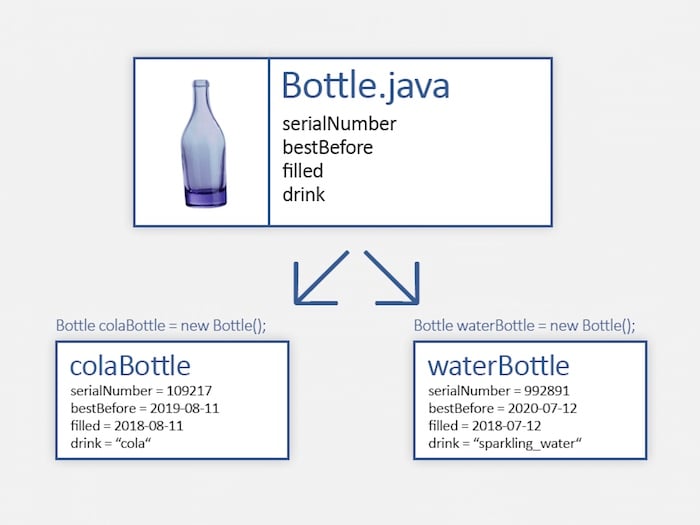 Bottle.java
serialNumber
bestBefore
filled
drink

Bottle colaBottle = new Bottle();

colaBottle
serialNumber = 109217
bestBefore = 2019-08-11
filled = 2018-08-11
drink = “cola“

Bottle waterBottle = new Bottle();

waterBottle
serialNumber = 992891
bestBefore = 2020-07-12
filled = 2018-07-12
drink = “sparkling_water“